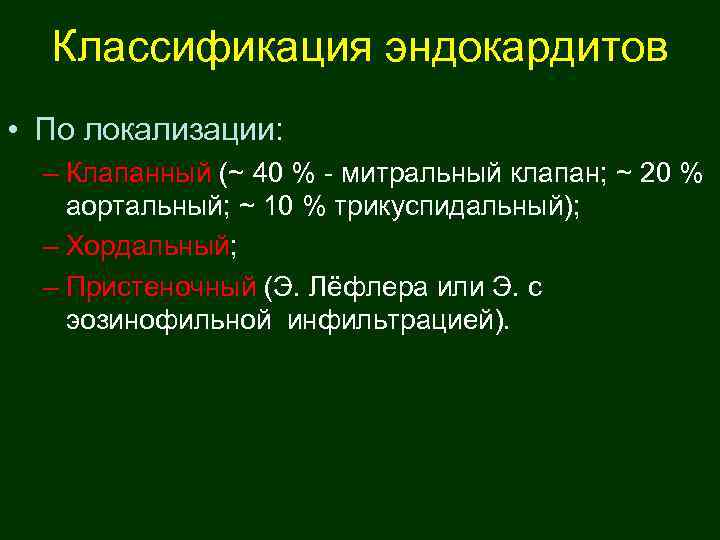 Классификация эндокардитов

• По локализации:

– Клапанный (~ 40 % - митральный клапан; ~ 20 % аортальный; ~ 10 % трикуспидальный);

– Хордальный;

– Пристеночный (Э. Лёфлера или Э. с эозинофильной инфильтрацией).